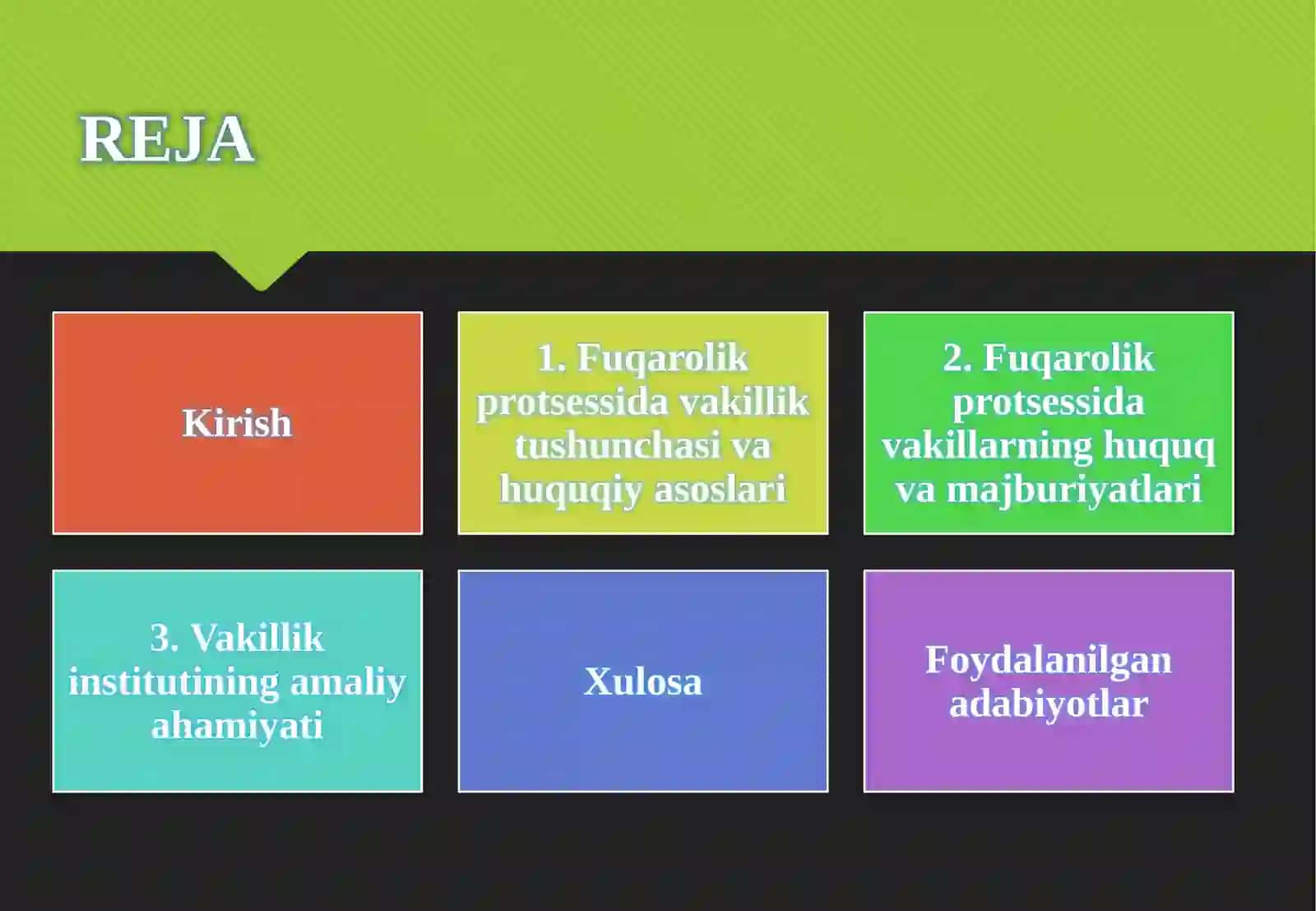 REJA

Kirish

1. Fuqarolik protsessida vakillik tushunchasi va huquqiy asoslari

2. Fuqarolik protsessida vakillarning huquq va majburiyatlari

3. Vakillik institutining amaliy ahamiyati

Xulosa

Foydalanilgan adabiyotlar